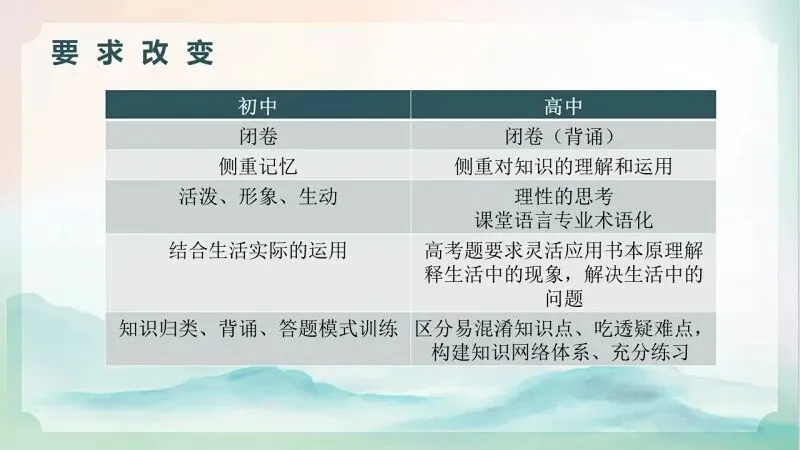 要求改变

| 初中 | 高中 |
|---|---|
| 闭卷 | 闭卷（背诵） |
| 侧重记忆 | 侧重对知识的理解和运用 |
| 活泼、形象、生动 | 理性的思考 课堂语言专业术语化 |
| 结合生活实际的运用 | 高考题要求灵活应用书本原理解释生活中的现象，解决生活中的问题 |
| 知识归类、背诵、答题模式训练 | 区分易混淆知识点、吃透疑难点，构建知识网络体系、充分练习 |